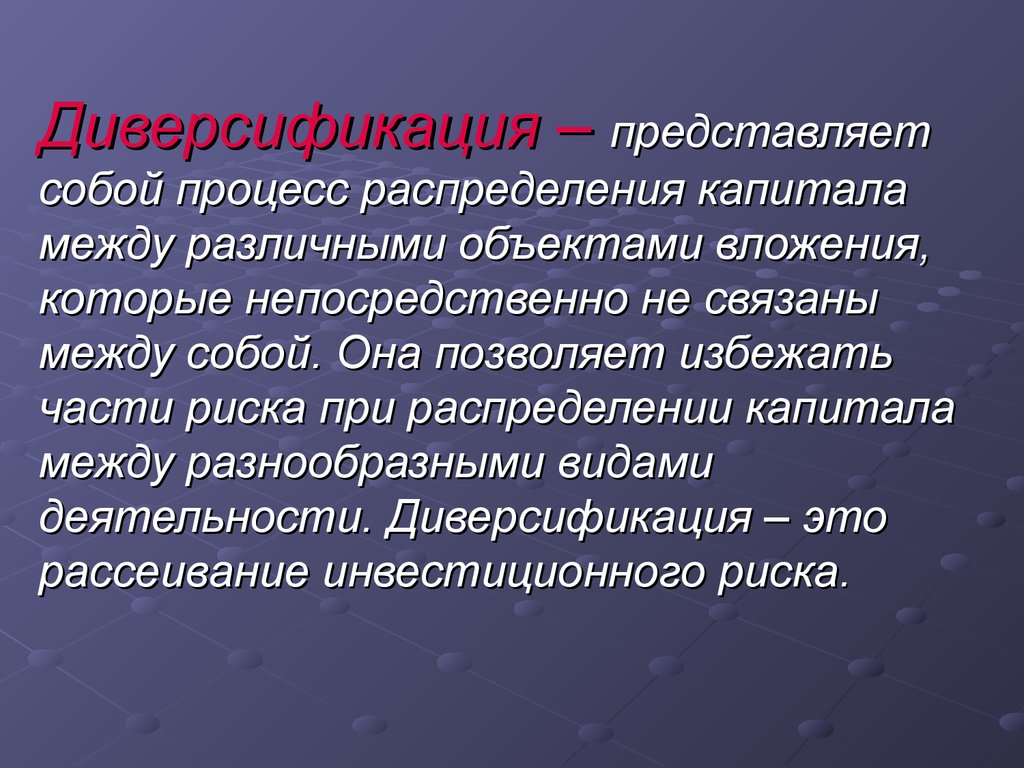 Диверсификация – представляет собой процесс распределения капитала между различными объектами вложения, которые непосредственно не связаны между собой. Она позволяет избежать части риска при распределении капитала между разнообразными видами деятельности. Диверсификация – это рассеивание инвестиционного риска.